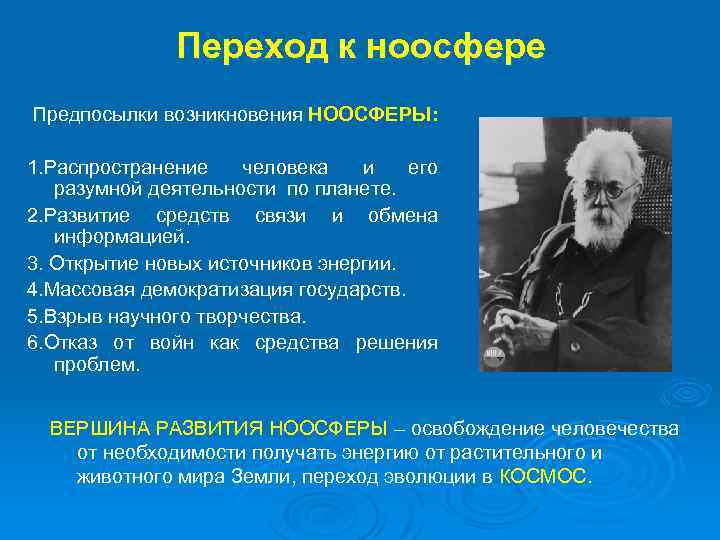 Переход к ноосфере

Предпосылки возникновения НООСФЕРЫ:

1.Распространение человека и его разумной деятельности по планете.
2.Развитие средств связи и обмена информацией.
3. Открытие новых источников энергии.
4.Массовая демократизация государств.
5.Взрыв научного творчества.
6.Отказ от войн как средства решения проблем.

ВЕРШИНА РАЗВИТИЯ НООСФЕРЫ – освобождение человечества от необходимости получать энергию от растительного и животного мира Земли, переход эволюции в КОСМОС.